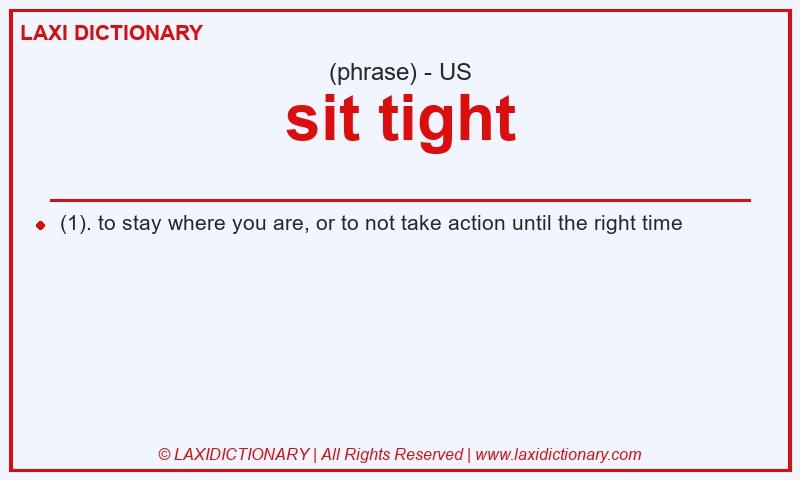 LAXI DICTIONARY

(phrase) - US

sit tight

(1). to stay where you are, or to not take action until the right time

© LAXIDICTIONARY | All Rights Reserved | www.laxidictionary.com